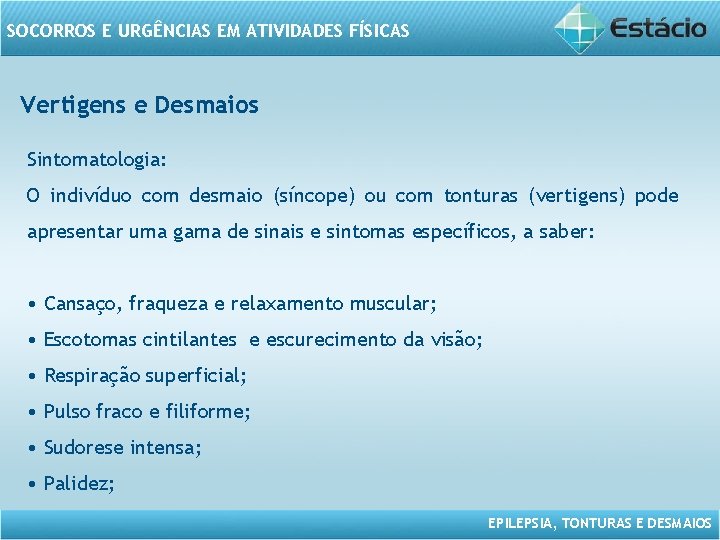 SOCORROS E URGÊNCIAS EM ATIVIDADES FÍSICAS

Estácio

Vertigens e Desmaios

Sintomatologia:

O indivíduo com desmaio (síncope) ou com tonturas (vertigens) pode apresentar uma gama de sinais e sintomas específicos, a saber:

• Cansaço, fraqueza e relaxamento muscular;
• Escotomas cintilantes e escurecimento da visão;
• Respiração superficial;
• Pulso fraco e filiforme;
• Sudorese intensa;
• Palidez;

EPILEPSIA, TONTURAS E DESMAIOS